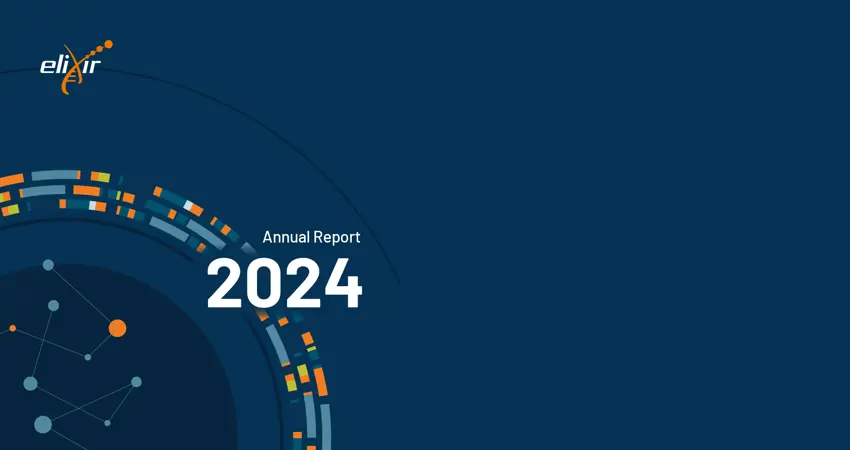 elixir

Annual Report

2024